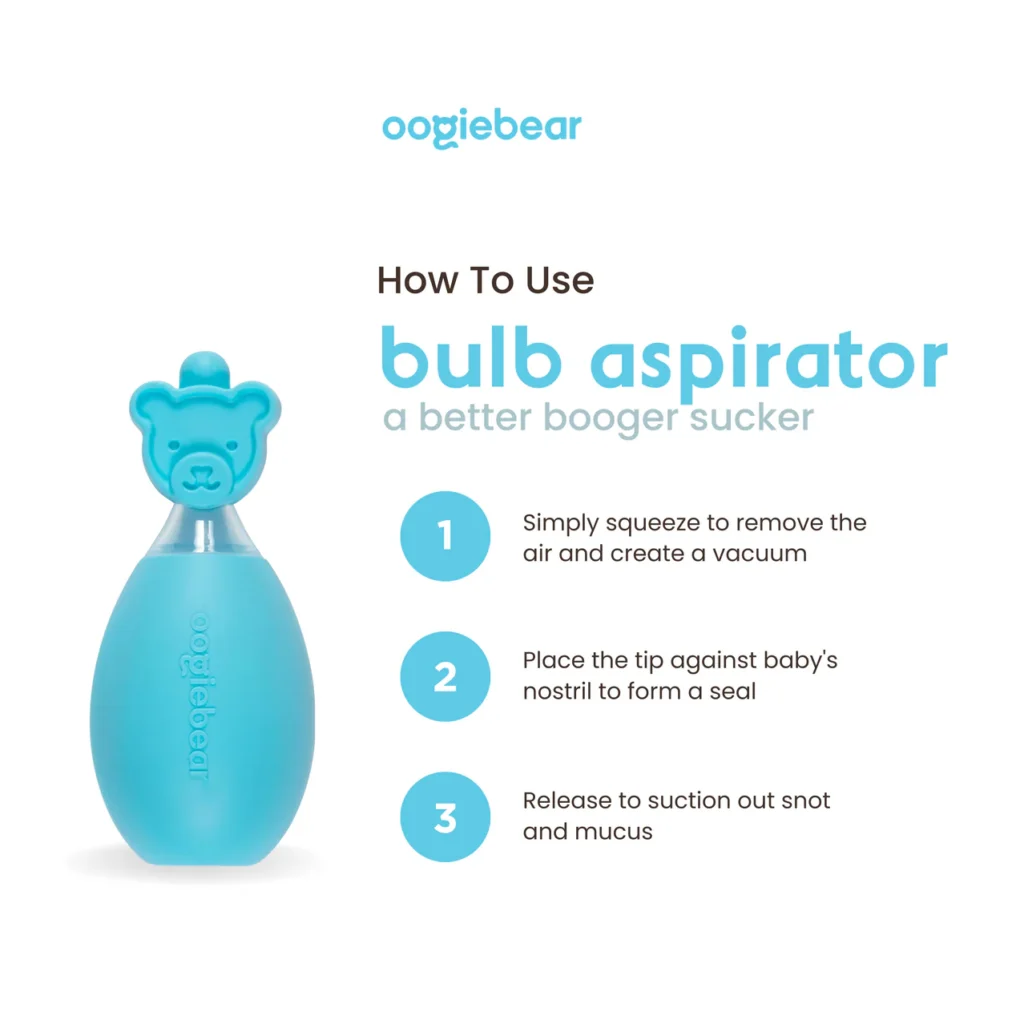 oogiebear

How To Use

bulb aspirator

a better booger sucker

oogiebear

1 Simply squeeze to remove the air and create a vacuum

2 Place the tip against baby's nostril to form a seal

3 Release to suction out snot and mucus